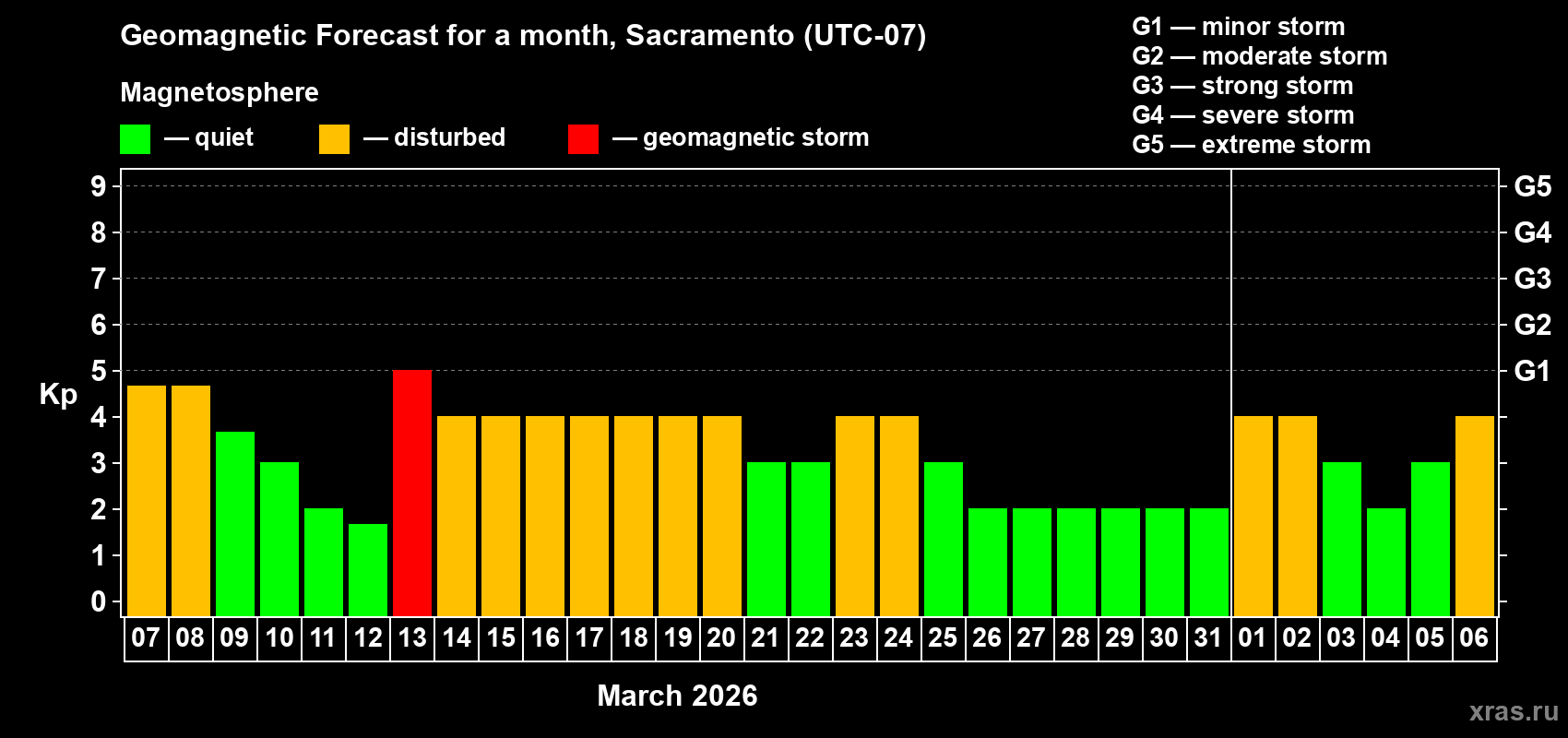 Geomagnetic Forecast for a month, Sacramento (UTC-07)

Magnetosphere

— quiet — disturbed — geomagnetic storm

G1 — minor storm
G2 — moderate storm
G3 — strong storm
G4 — severe storm
G5 — extreme storm

Kp

9
8
7
6
5
4
3
2
1
0

G5
G4
G3
G2
G1

07 08 09 10 11 12 13 14 15 16 17 18 19 20 21 22 23 24 25 26 27 28 29 30 31 01 02 03 04 05 06

March 2026

xras.ru